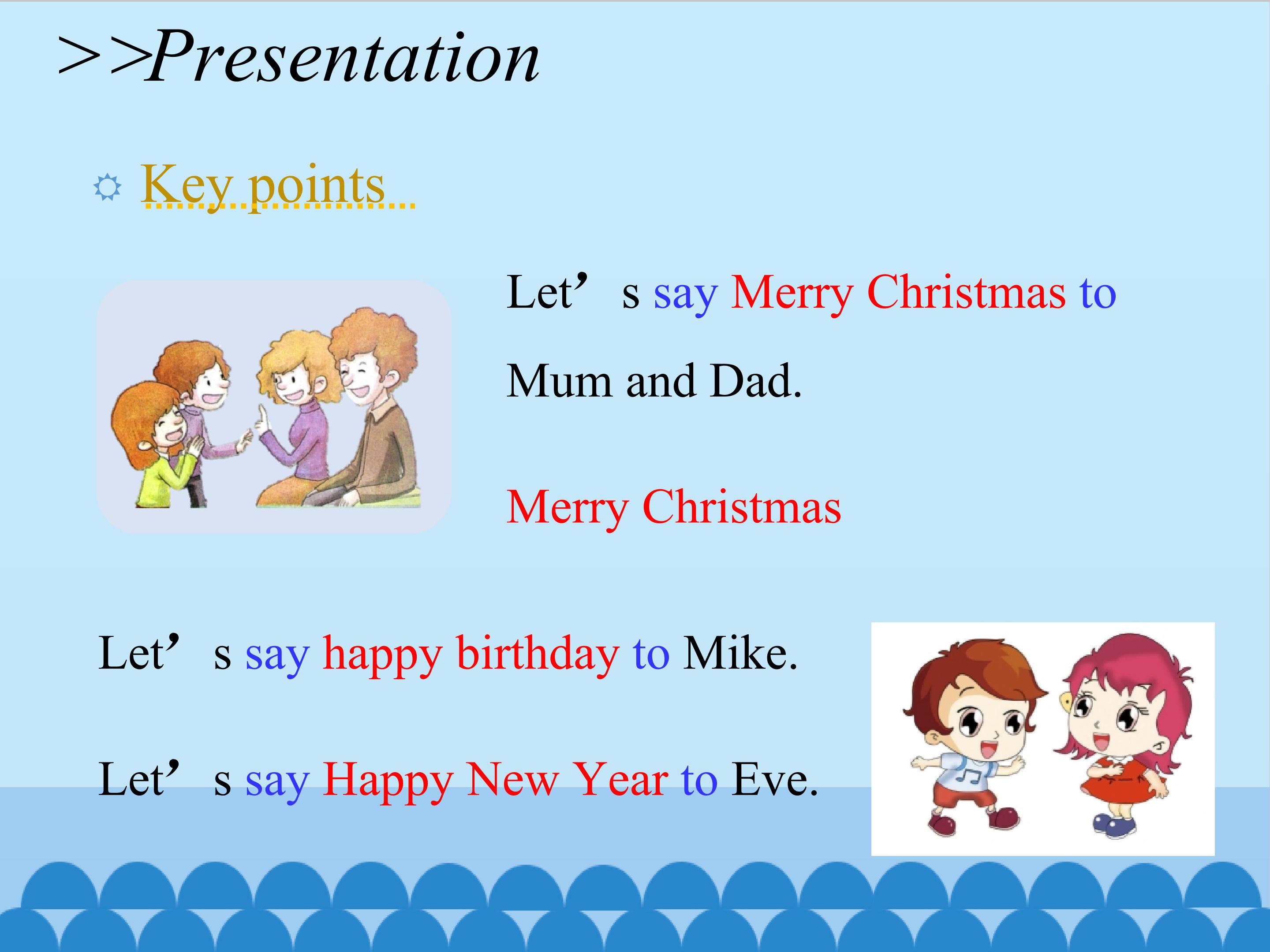 >>Presentation

Key points

Let’ s say Merry Christmas to Mum and Dad.

Merry Christmas

Let’ s say happy birthday to Mike.

Let’ s say Happy New Year to Eve.